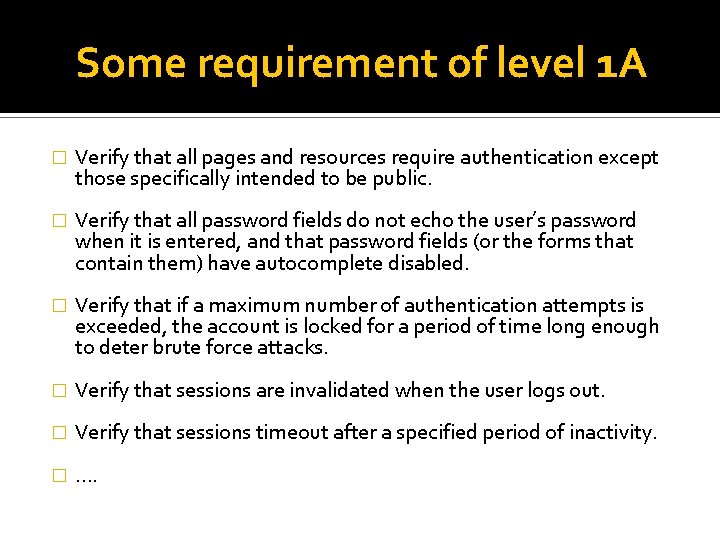 Some requirement of level 1A

□ Verify that all pages and resources require authentication except those specifically intended to be public.

□ Verify that all password fields do not echo the user's password when it is entered, and that password fields (or the forms that contain them) have autocomplete disabled.

□ Verify that if a maximum number of authentication attempts is exceeded, the account is locked for a period of time long enough to deter brute force attacks.

□ Verify that sessions are invalidated when the user logs out.

□ Verify that sessions timeout after a specified period of inactivity.

□ ….